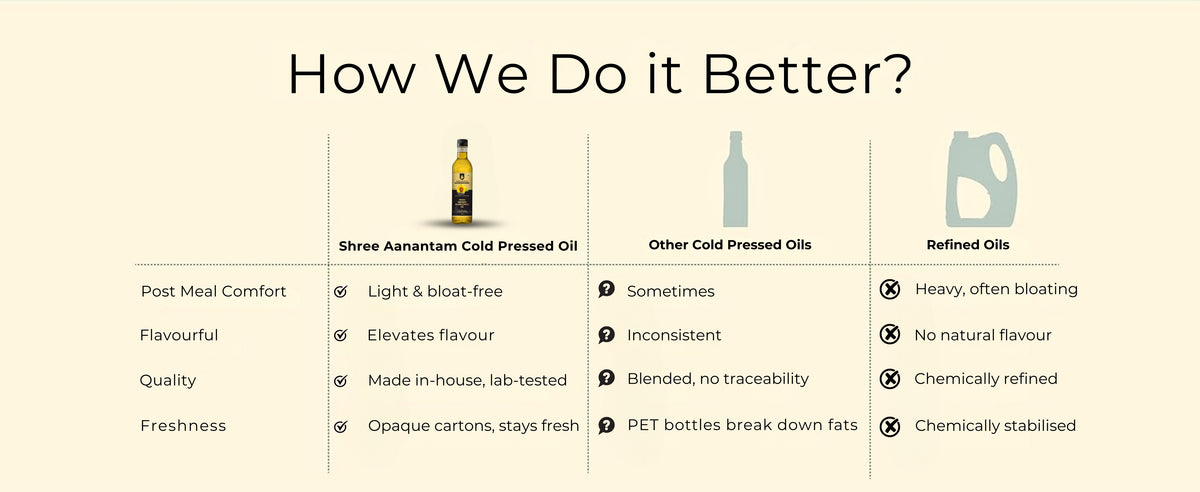 How We Do it Better?

| | Shree Aanantam Cold Pressed Oil | Other Cold Pressed Oils | Refined Oils |
|---|---|---|---|
| Post Meal Comfort | Light & bloat-free | Sometimes | Heavy, often bloating |
| Flavourful | Elevates flavour | Inconsistent | No natural flavour |
| Quality | Made in-house, lab-tested | Blended, no traceability | Chemically refined |
| Freshness | Opaque cartons, stays fresh | PET bottles break down fats | Chemically stabilised |